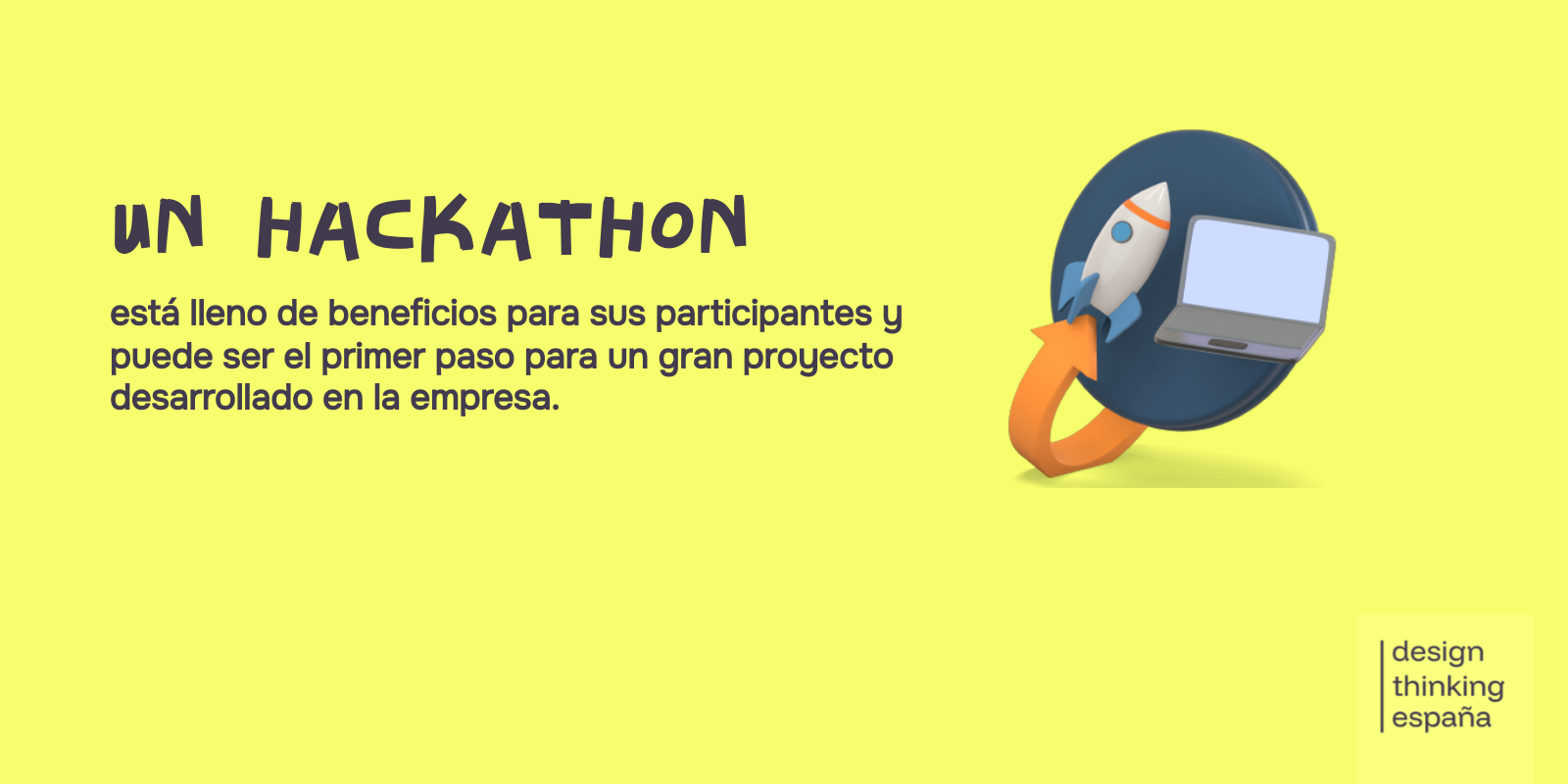 UN HACKATHON

está lleno de beneficios para sus participantes y puede ser el primer paso para un gran proyecto desarrollado en la empresa.

design thinking españa